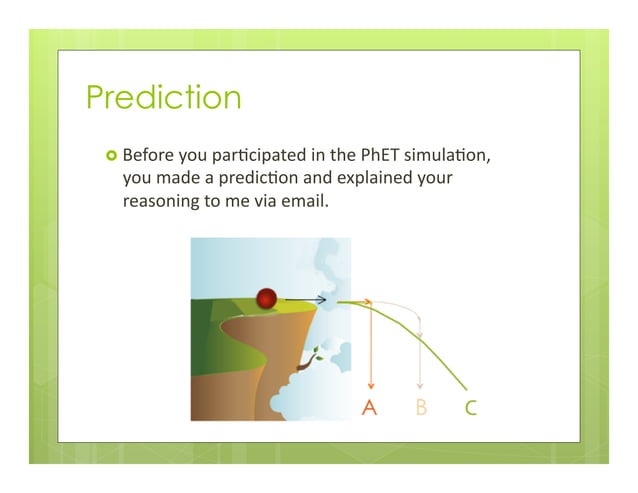 Prediction

Before you participated in the PhET simulation, you made a prediction and explained your reasoning to me via email.

A B C